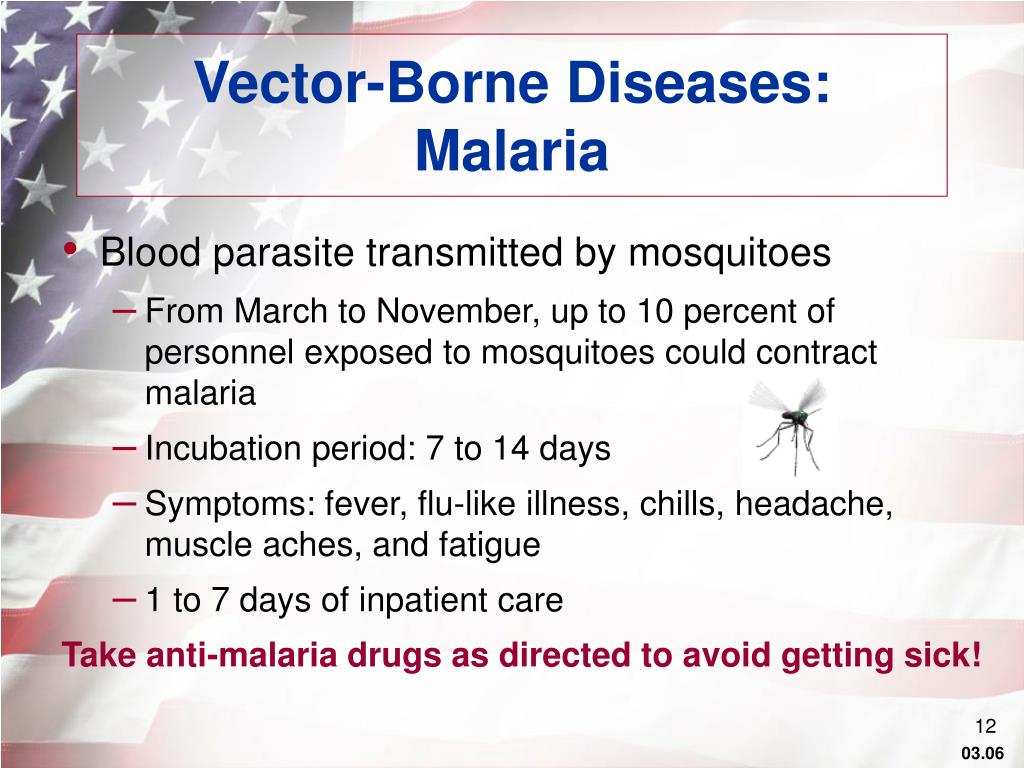 Vector-Borne Diseases: Malaria

• Blood parasite transmitted by mosquitoes
– From March to November, up to 10 percent of personnel exposed to mosquitoes could contract malaria
– Incubation period: 7 to 14 days
– Symptoms: fever, flu-like illness, chills, headache, muscle aches, and fatigue
– 1 to 7 days of inpatient care

Take anti-malaria drugs as directed to avoid getting sick!

12

03.06